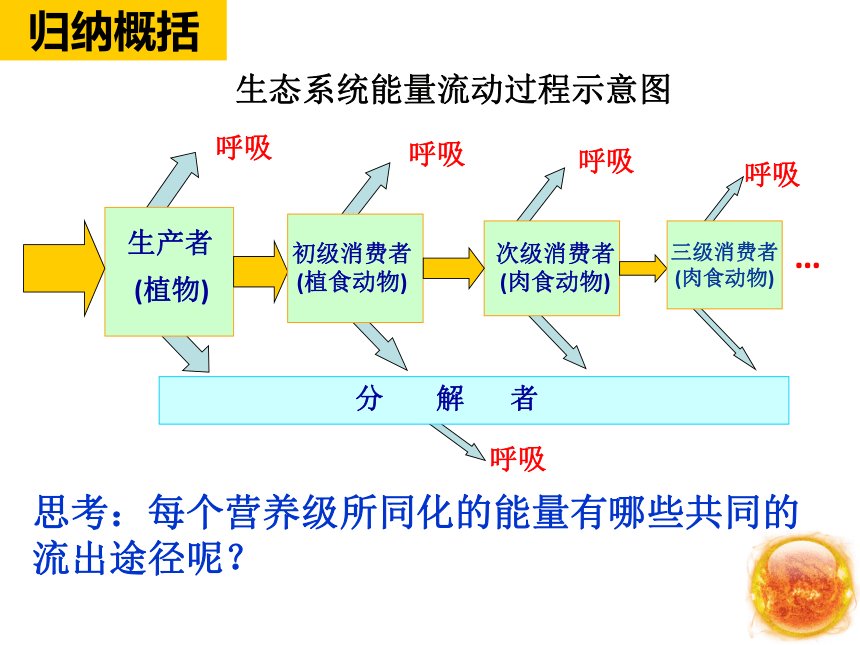 归纳概括

生态系统能量流动过程示意图

呼吸

呼吸

呼吸

呼吸

生产者
(植物)

初级消费者
(植食动物)

次级消费者
(肉食动物)

三级消费者
(肉食动物)

…

分 解 者

呼吸

思考：每个营养级所同化的能量有哪些共同的流出途径呢？